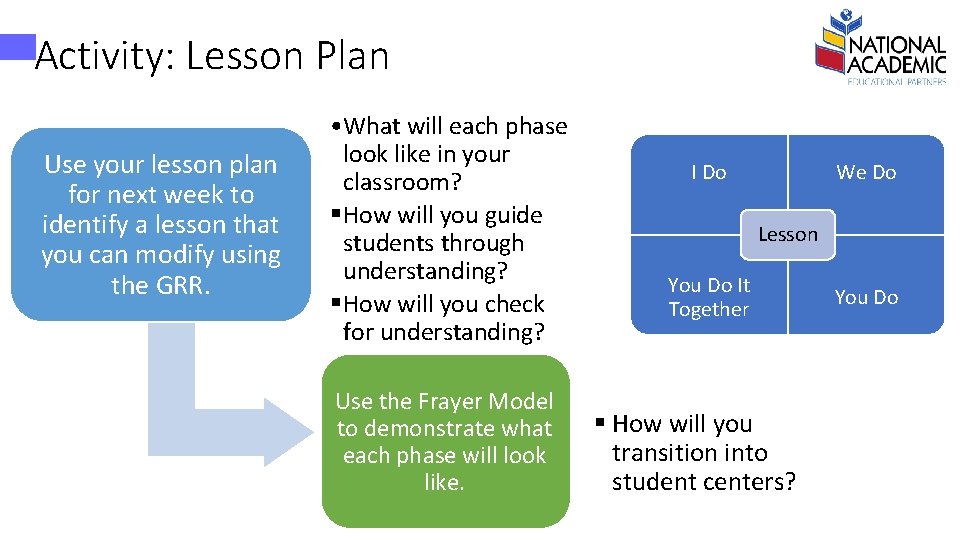 Activity: Lesson Plan

NATIONAL ACADEMIC
EDUCATIONAL PARTNERS

Use your lesson plan for next week to identify a lesson that you can modify using the GRR.

• What will each phase look like in your classroom?
▪ How will you guide students through understanding?
▪ How will you check for understanding?

I Do

We Do

Lesson

You Do It Together

You Do

Use the Frayer Model to demonstrate what each phase will look like.

▪ How will you transition into student centers?